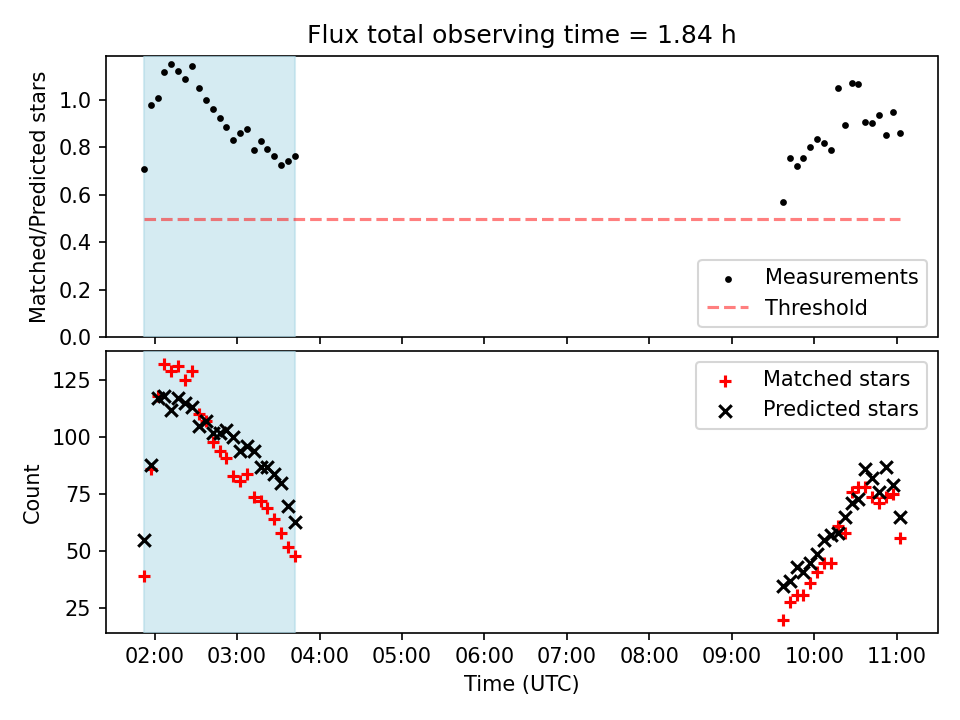 Flux total observing time = 1.84 h

Matched/Predicted stars

1.0
0.8
0.6
0.4
0.2
0.0

Measurements
Threshold

Count

125
100
75
50
25

Matched stars
Predicted stars

02:00
03:00
04:00
05:00
06:00
07:00
08:00
09:00
10:00
11:00

Time (UTC)